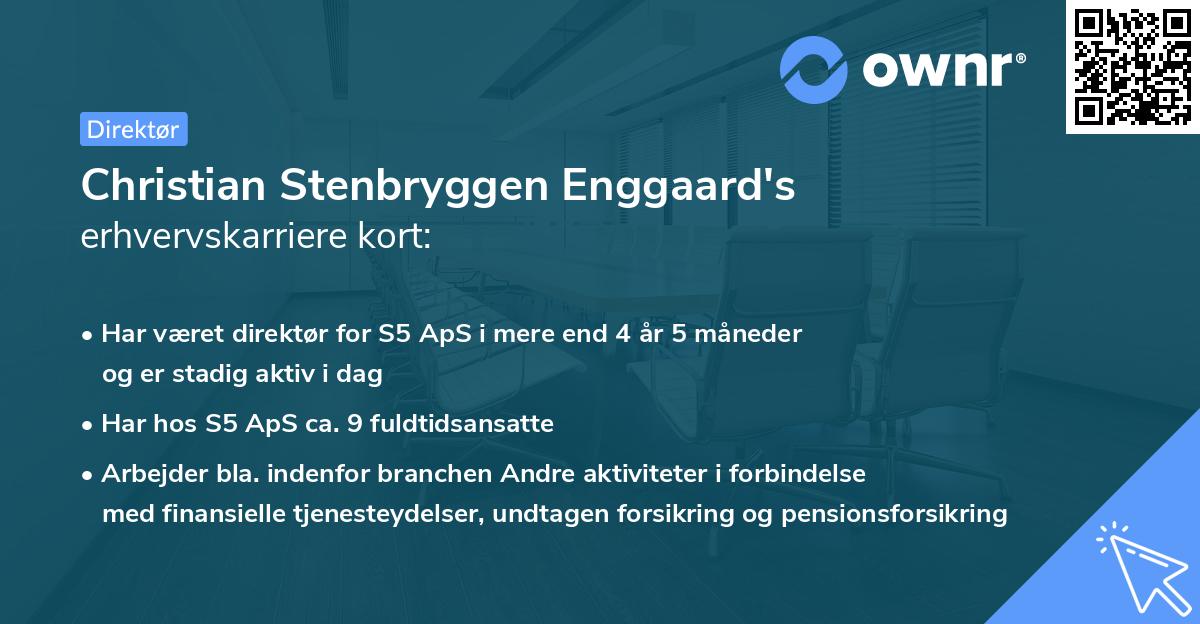 ownr®

Direktør

Christian Stenbryggen Enggaard's
erhvervskarriere kort:

• Har været direktør for S5 ApS i mere end 4 år 5 måneder og er stadig aktiv i dag

• Har hos S5 ApS ca. 9 fuldtidsansatte

• Arbejder bla. indenfor branchen Andre aktiviteter i forbindelse med finansielle tjenesteydelser, undtagen forsikring og pensionsforsikring